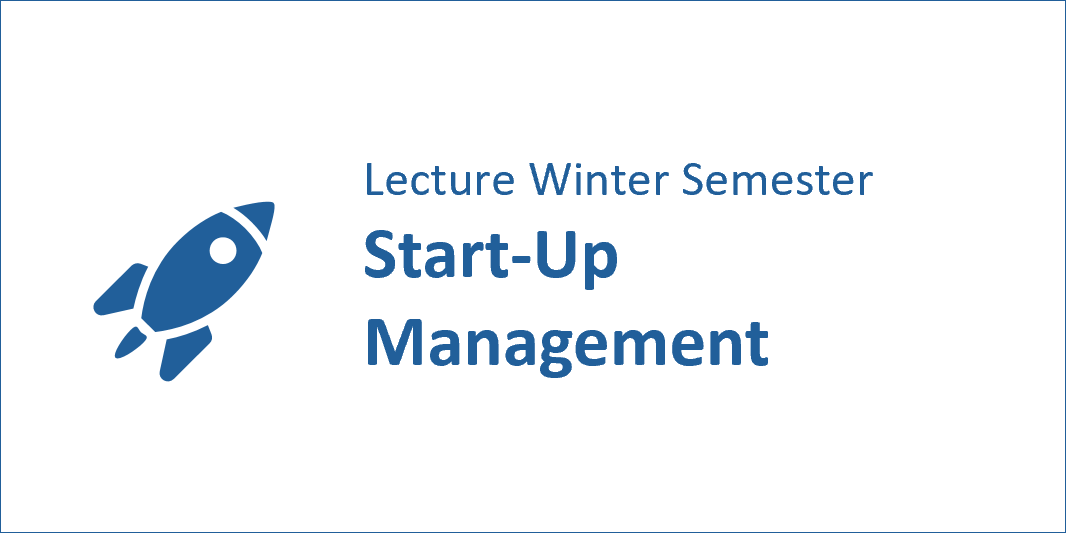 Lecture Winter Semester

Start-Up Management